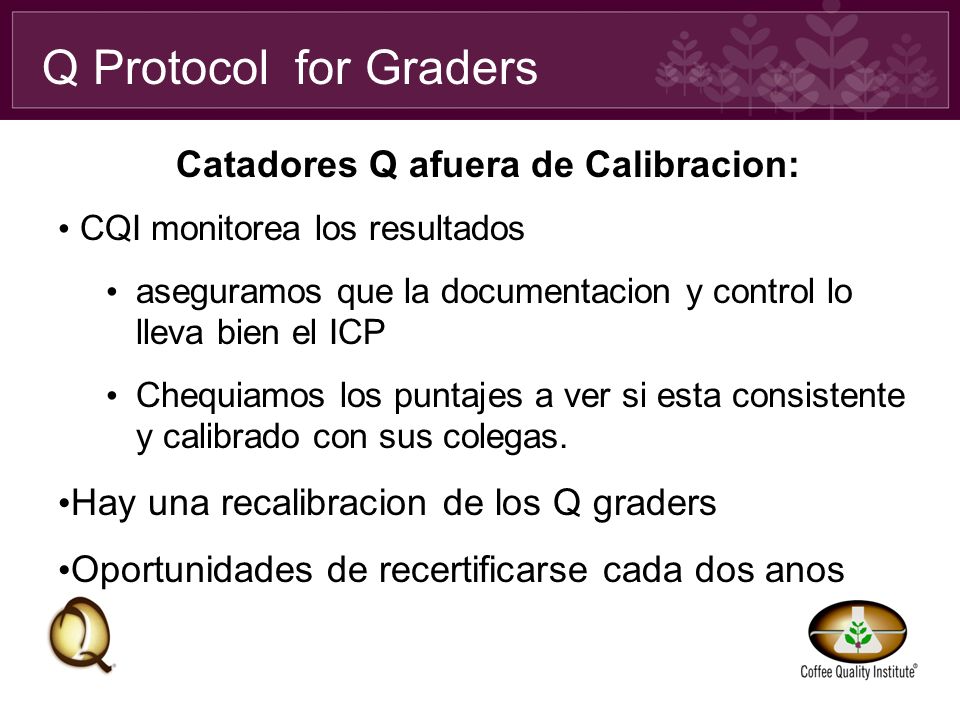 Q Protocol for Graders

Catadores Q afuera de Calibracion:

• CQI monitorea los resultados

• aseguramos que la documentacion y control lo lleva bien el ICP

• Chequiamos los puntajes a ver si esta consistente y calibrado con sus colegas.

•Hay una recalibracion de los Q graders

•Oportunidades de recertificarse cada dos anos

Q

Coffee Quality Institute®